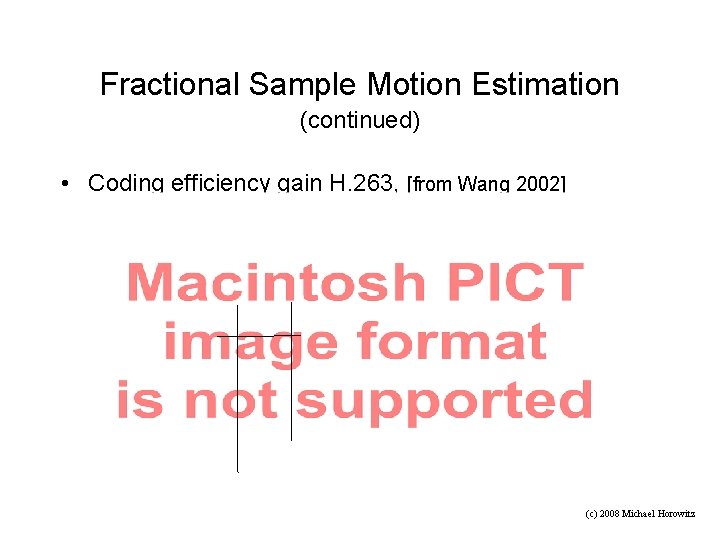 Fractional Sample Motion Estimation
(continued)

• Coding efficiency gain H.263, [from Wang 2002]

Macintosh PICT
image format
is not supported

(c) 2008 Michael Horowitz